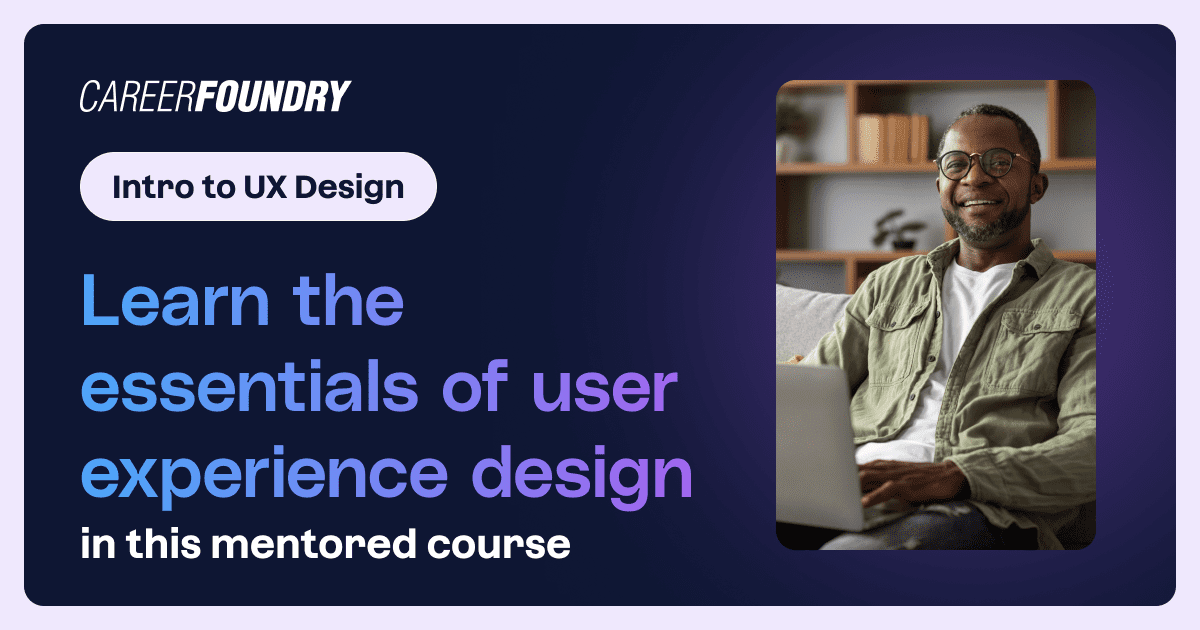 CAREERFOUNDRY

Intro to UX Design

Learn the essentials of user experience design

in this mentored course